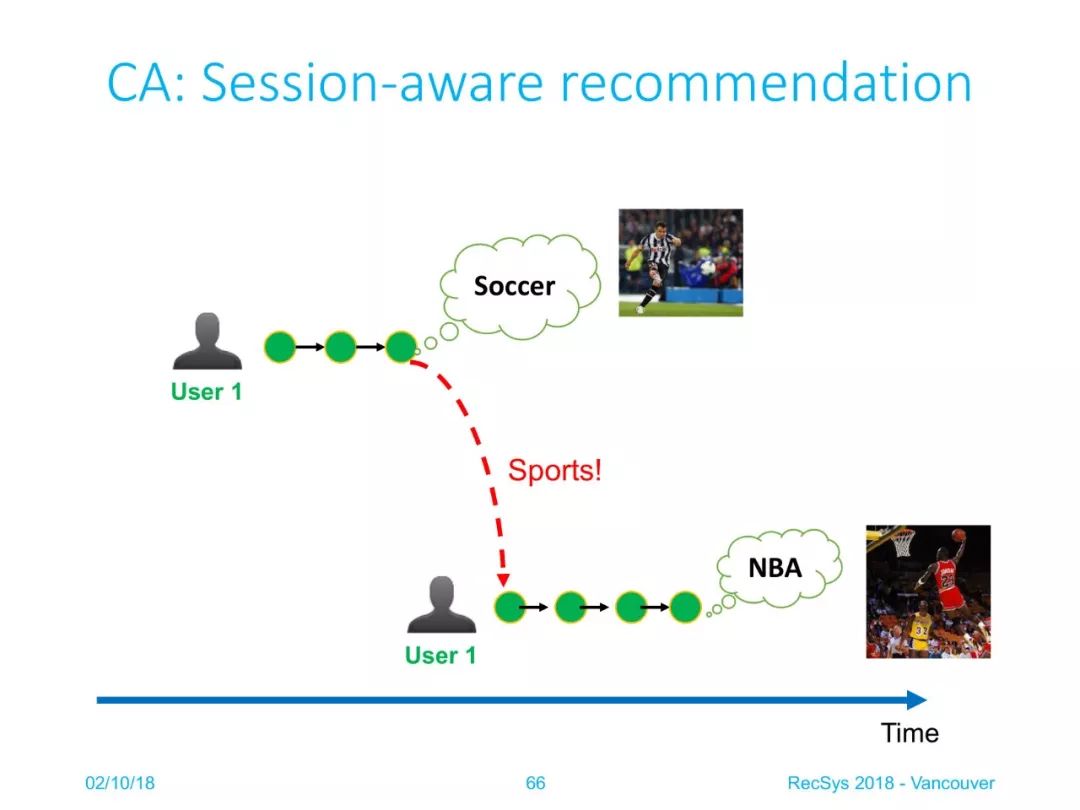 CA: Session-aware recommendation

Soccer

User 1

Sports!

NBA

User 1

Time

02/10/18

66

RecSys 2018 - Vancouver